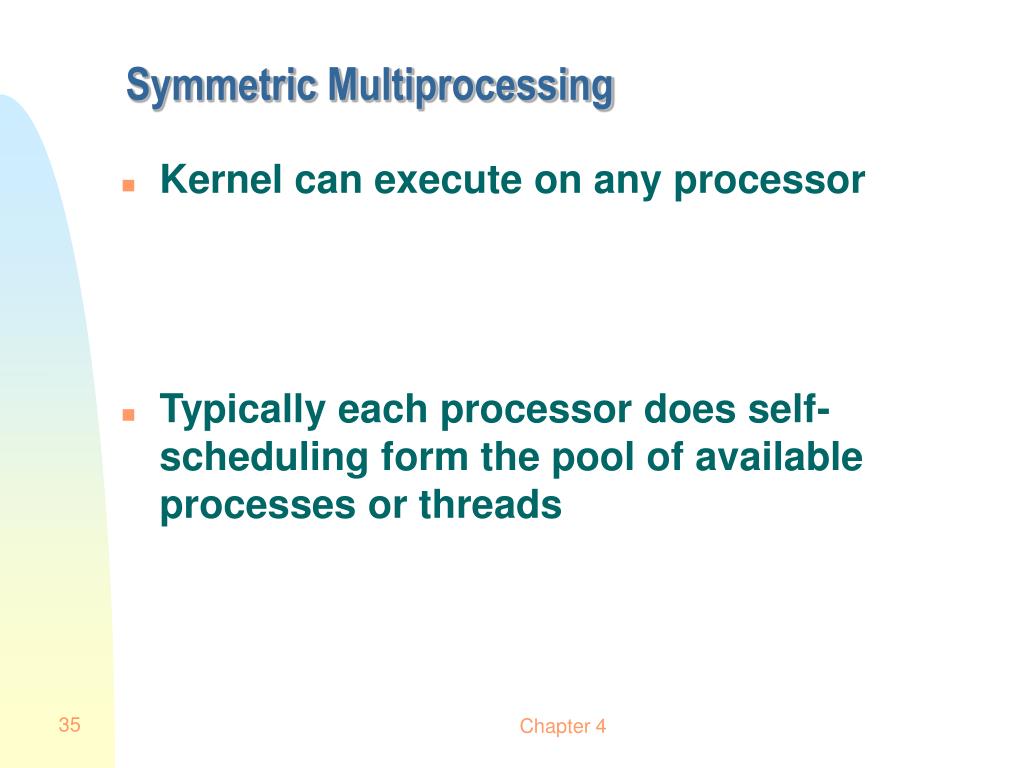 Symmetric Multiprocessing

- Kernel can execute on any processor

- Typically each processor does self-scheduling form the pool of available processes or threads

35

Chapter 4